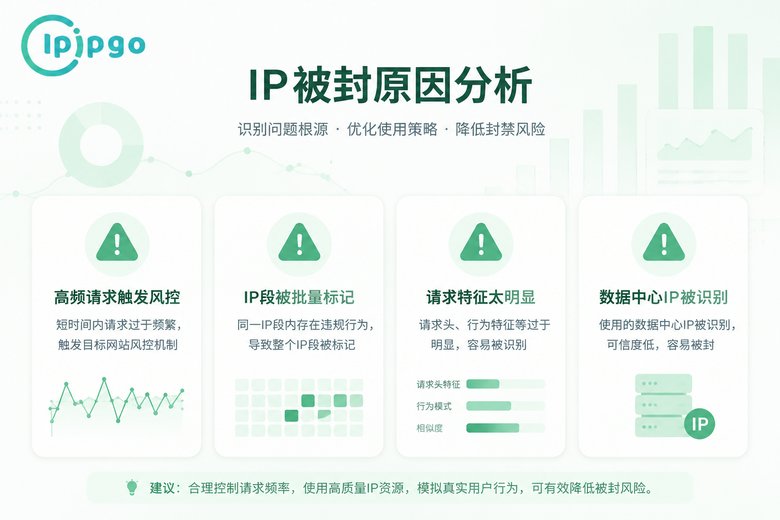 ipipgo

IP被封原因分析

识别问题根源 · 优化使用策略 · 降低封禁风险

高频请求触发风控

短时间内请求过于频繁，触发目标网站风控机制

IP段被批量标记

同一IP段内存在违规行为，导致整个IP段被标记

请求特征太明显

请求头、行为特征等过于明显，容易被识别

请求头特征

行为模式

相似度

数据中心IP被识别

使用的数据中心IP被识别，可信度低，容易被封

IP

建议：合理控制请求频率，使用高质量IP资源，模拟真实用户行为，可有效降低被封风险。